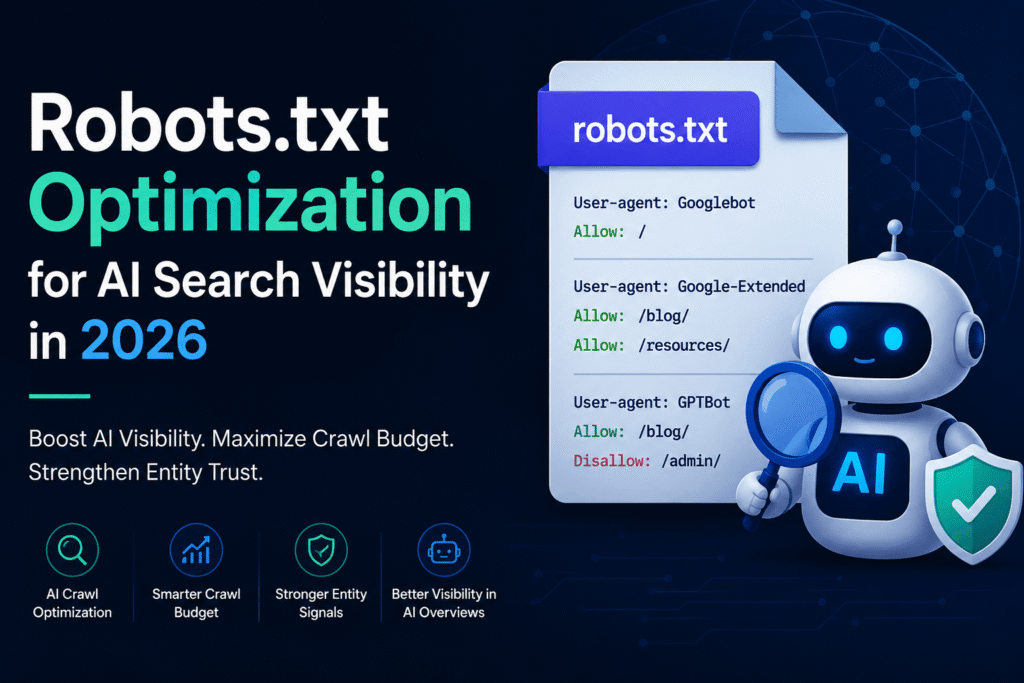 Robots.txt Optimization for AI Search Visibility in 2026

Boost AI Visibility. Maximize Crawl Budget. Strengthen Entity Trust.

AI Crawl Optimization

Smarter Crawl Budget

Stronger Entity Signals

Better Visibility in AI Overviews

robots.txt

User-agent: Googlebot
Allow: /

User-agent: Google-Extended
Allow: /blog/
Allow: /resources/

User-agent: GPTBot
Allow: /blog/
Disallow: /admin/

AI